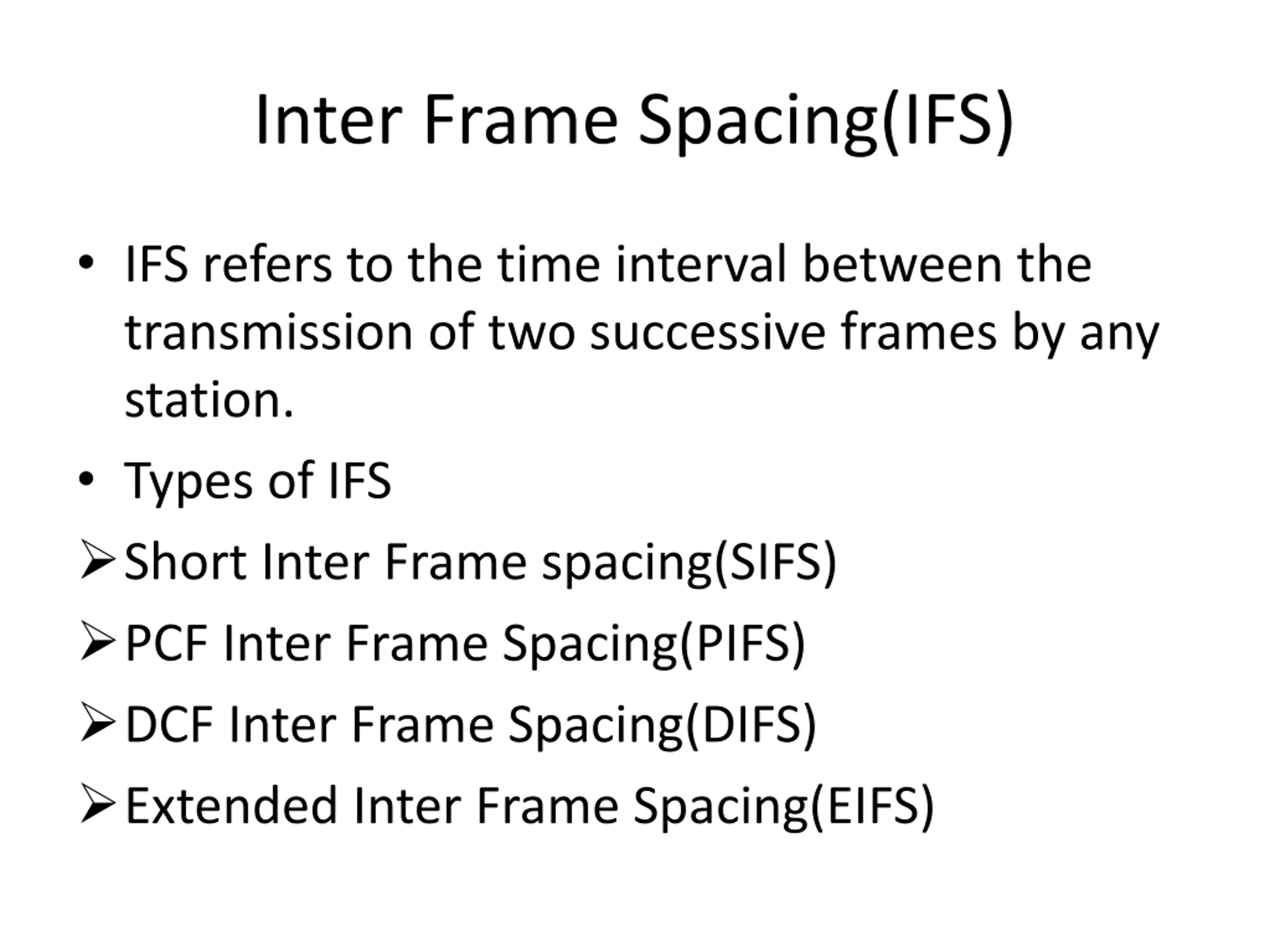 Inter Frame Spacing(IFS)

• IFS refers to the time interval between the transmission of two successive frames by any station.

• Types of IFS

➢ Short Inter Frame spacing(SIFS)

➢ PCF Inter Frame Spacing(PIFS)

➢ DCF Inter Frame Spacing(DIFS)

➢ Extended Inter Frame Spacing(EIFS)